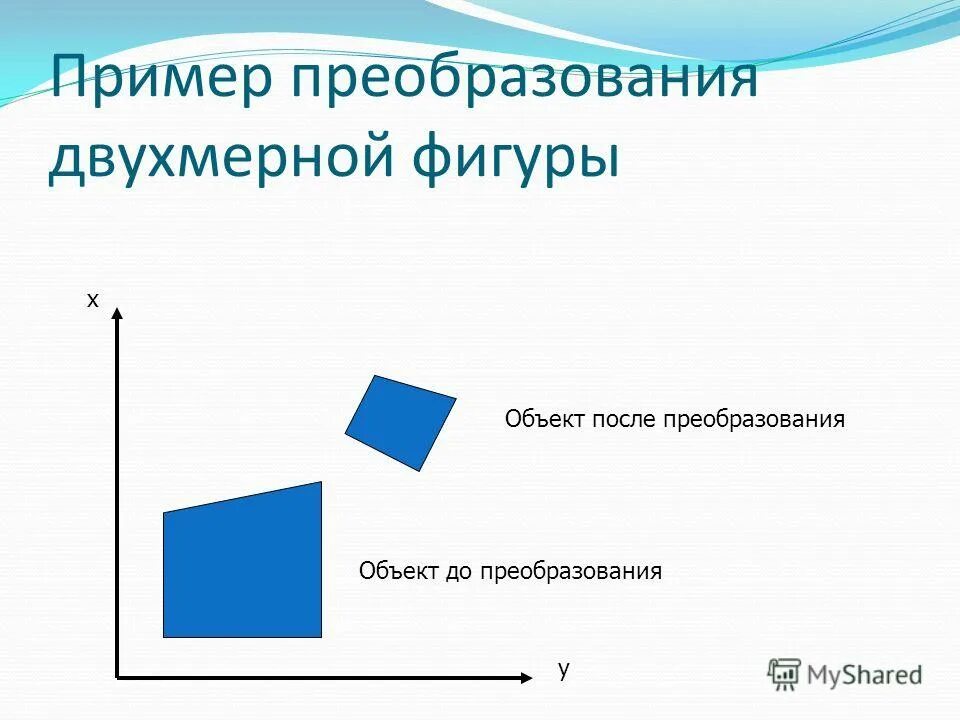 Пример преобразования двухмерной фигуры

x

Объект после преобразования

Объект до преобразования

y

MyShared